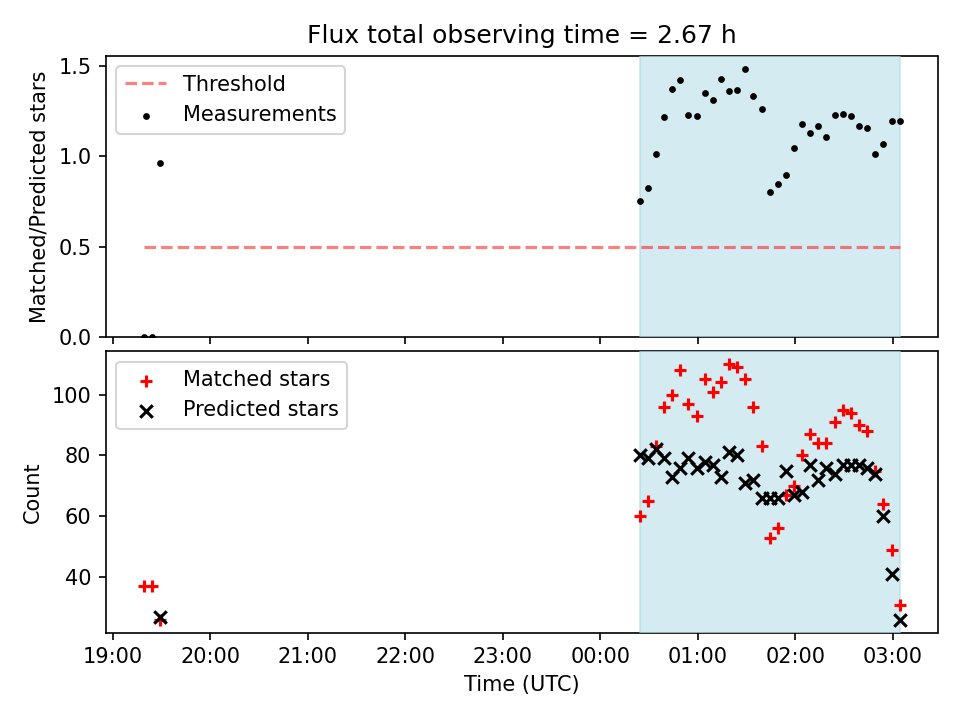 Flux total observing time = 2.67 h

Threshold
Measurements

Matched/Predicted stars

1.5
1.0
0.5
0.0

Matched stars
Predicted stars

Count

100
80
60
40

19:00 20:00 21:00 22:00 23:00 00:00 01:00 02:00 03:00

Time (UTC)